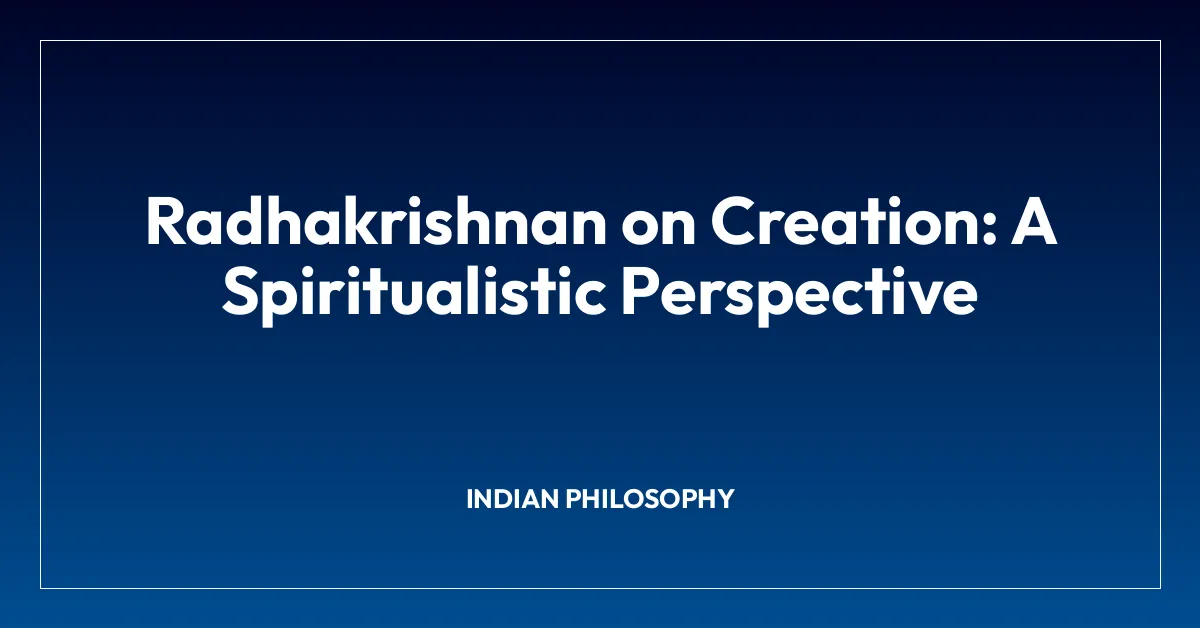 Radhakrishnan on Creation: A Spiritualistic Perspective

INDIAN PHILOSOPHY